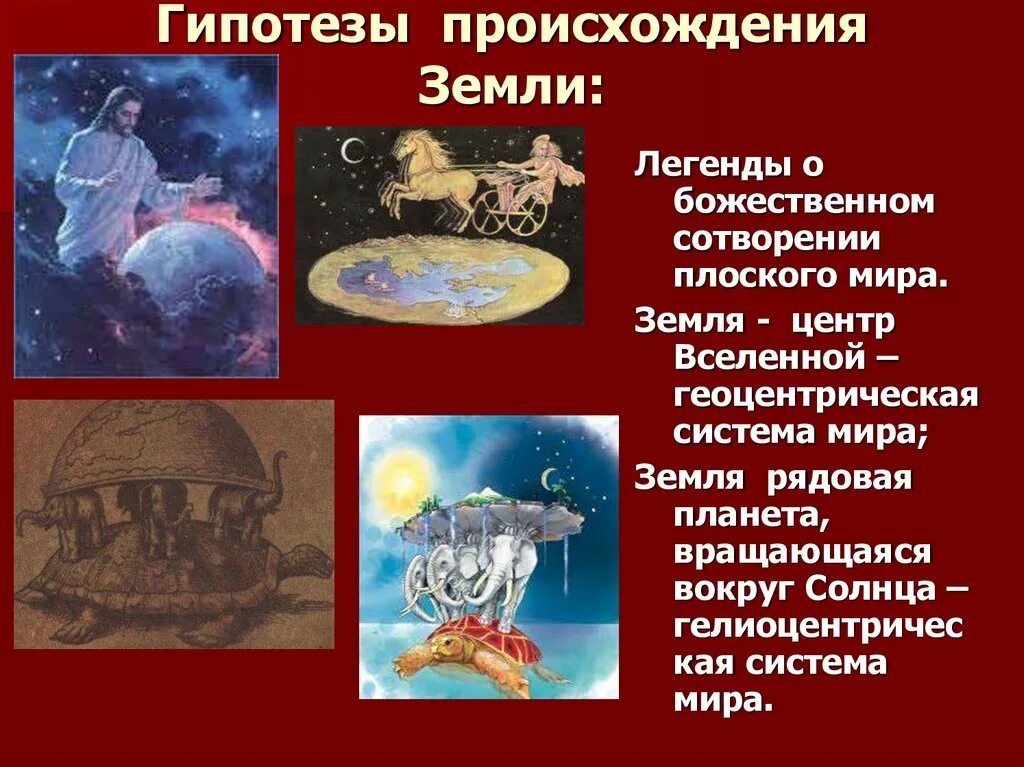 Гипотезы происхождения Земли:

Легенды о божественном сотворении плоского мира.

Земля - центр Вселенной – геоцентрическая система мира;

Земля рядовая планета, вращающаяся вокруг Солнца – гелиоцентрическая система мира.